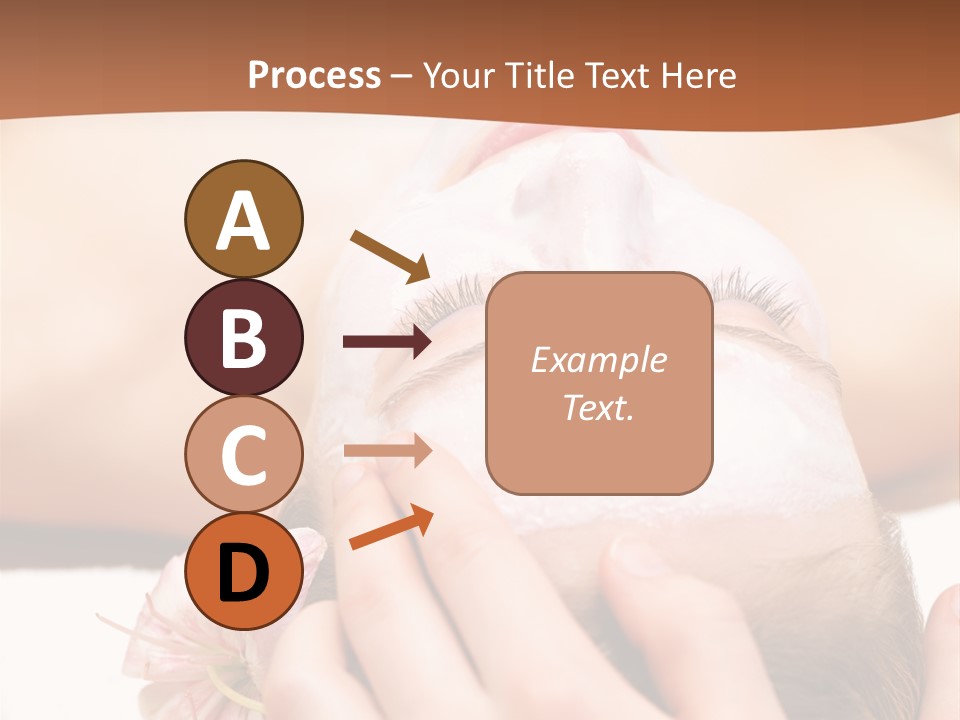 Process – Your Title Text Here

A

B

C

D

Example Text.